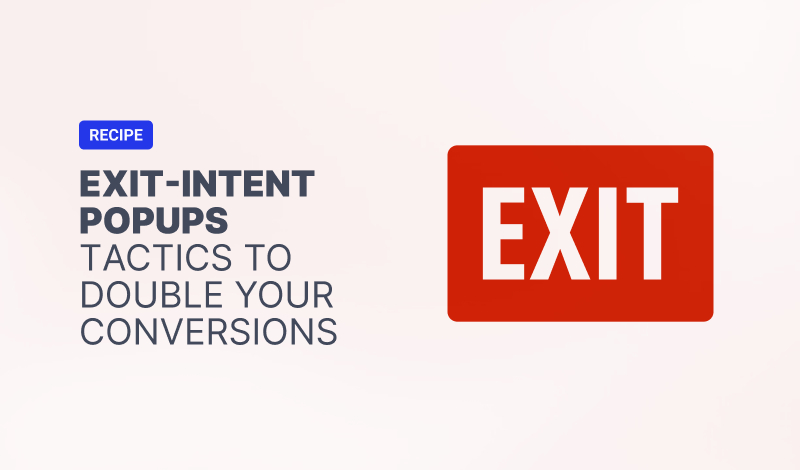 RECIPE

EXIT-INTENT POPUPS TACTICS TO DOUBLE YOUR CONVERSIONS

EXIT